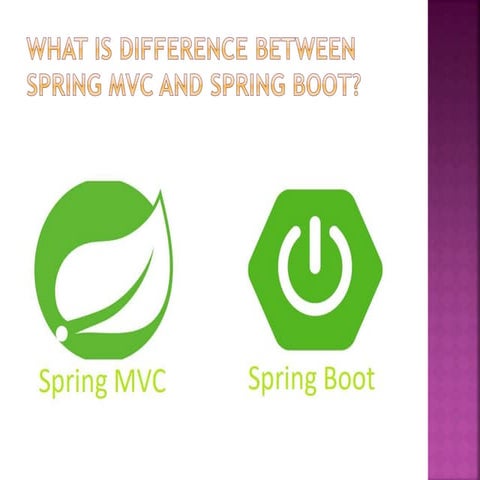 WHAT IS DIFFERENCE BETWEEN SPRING MVC AND SPRING BOOT?

Spring MVC

Spring Boot